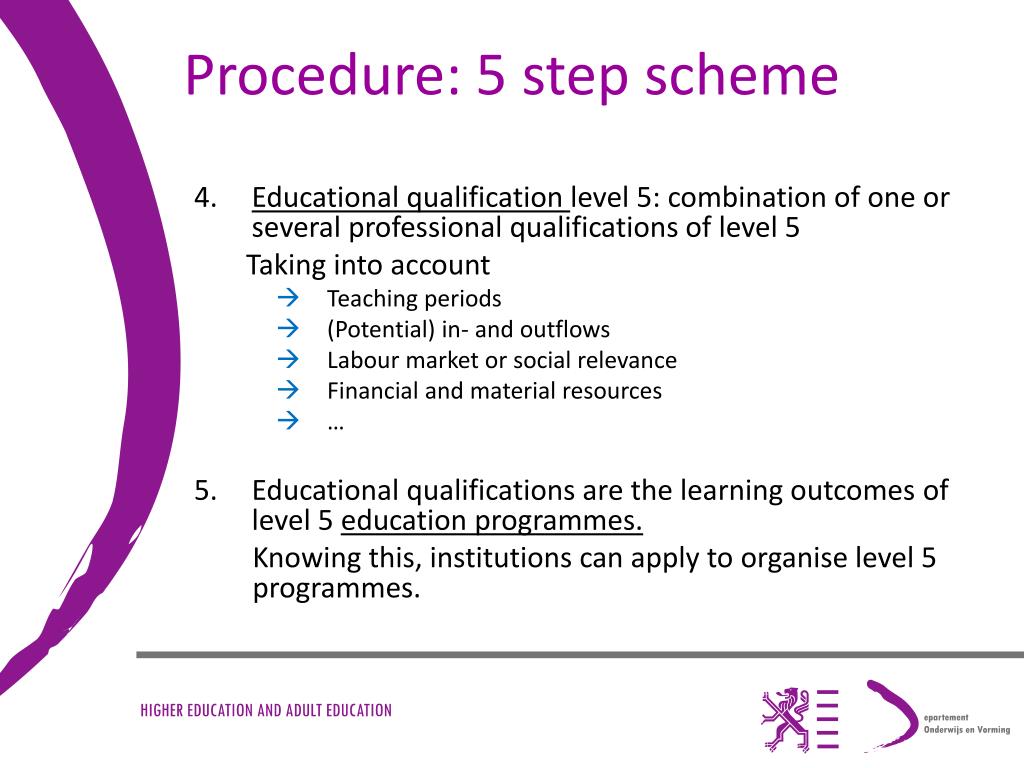 Procedure: 5 step scheme

4. Educational qualification level 5: combination of one or several professional qualifications of level 5

Taking into account

→ Teaching periods
→ (Potential) in- and outflows
→ Labour market or social relevance
→ Financial and material resources
→ …

5. Educational qualifications are the learning outcomes of level 5 education programmes.

Knowing this, institutions can apply to organise level 5 programmes.

HIGHER EDUCATION AND ADULT EDUCATION

epartement
Onderwijs en Vorming